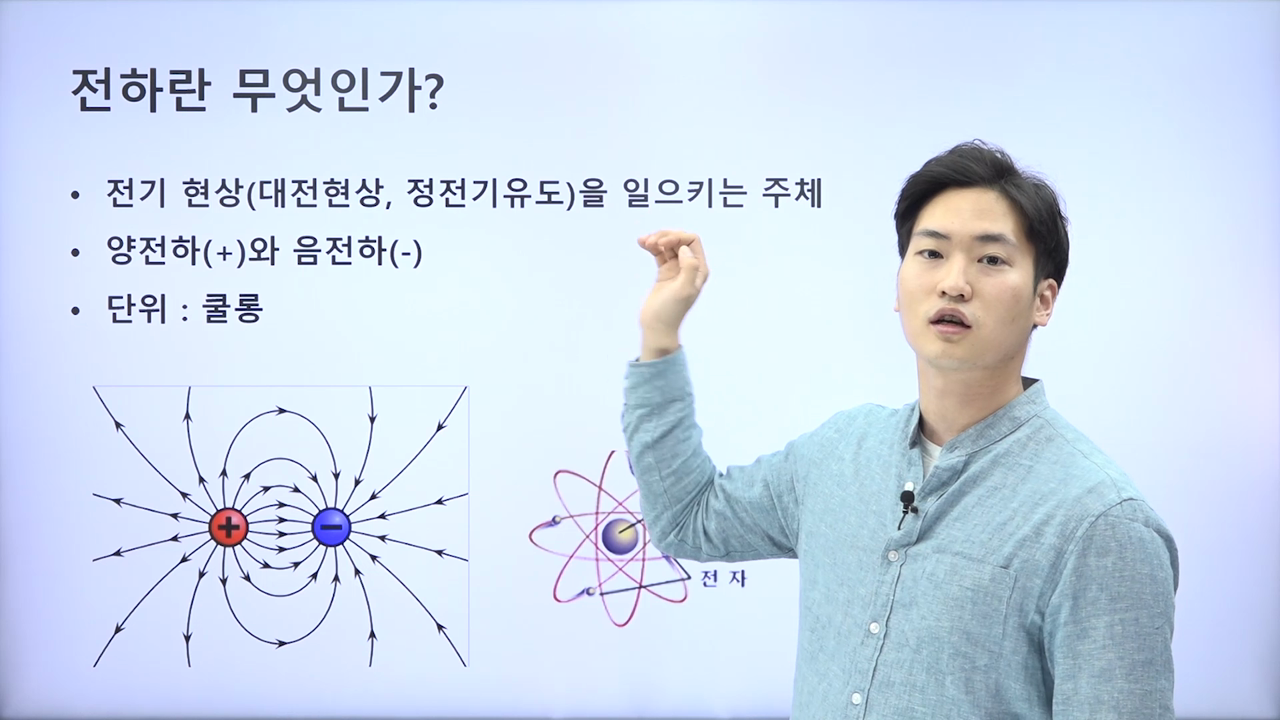 전하란 무엇인가?

• 전기 현상(대전현상, 정전기유도)을 일으키는 주체
• 양전하(+)와 음전하(-)
• 단위 : 쿨롱

+
−

전 자